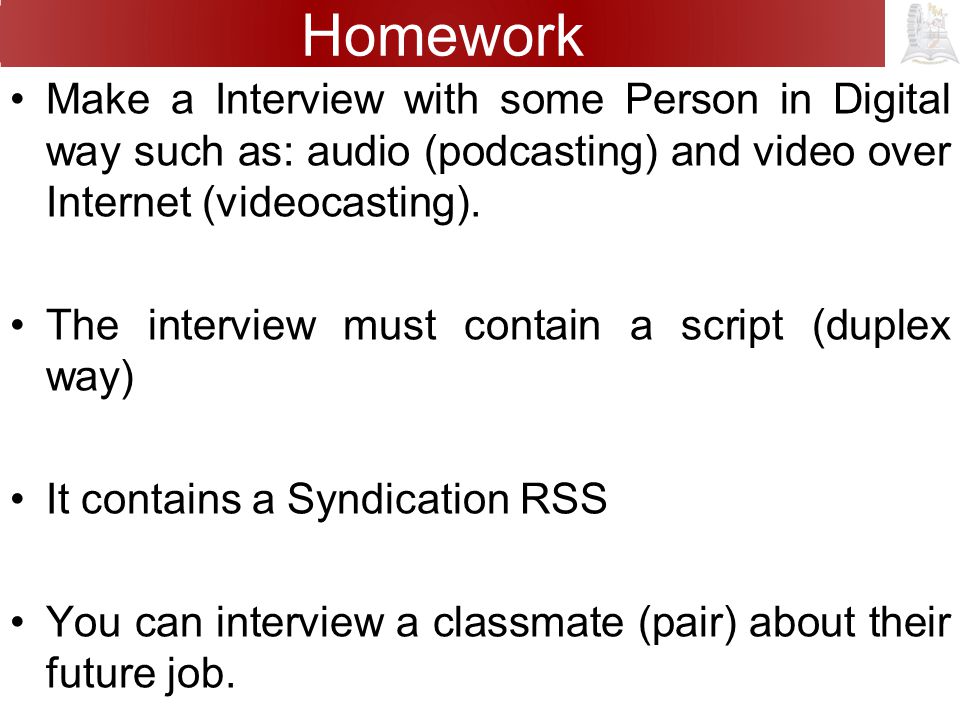 Homework

• Make a Interview with some Person in Digital way such as: audio (podcasting) and video over Internet (videocasting).

• The interview must contain a script (duplex way)

• It contains a Syndication RSS

• You can interview a classmate (pair) about their future job.